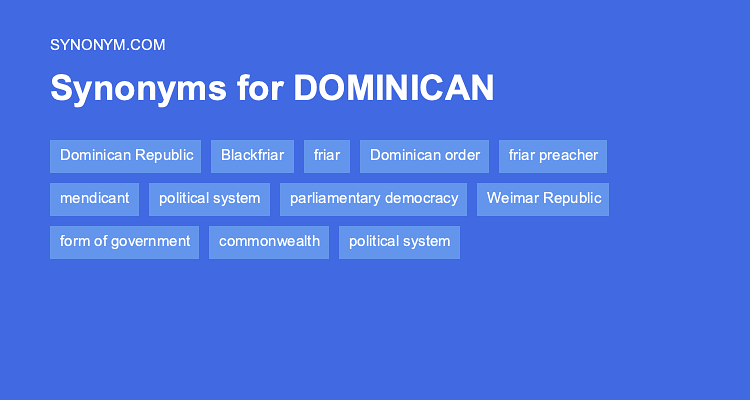 SYNONYM.COM

Synonyms for DOMINICAN

Dominican Republic
Blackfriar
friar
Dominican order
friar preacher
mendicant
political system
parliamentary democracy
Weimar Republic
form of government
commonwealth
political system